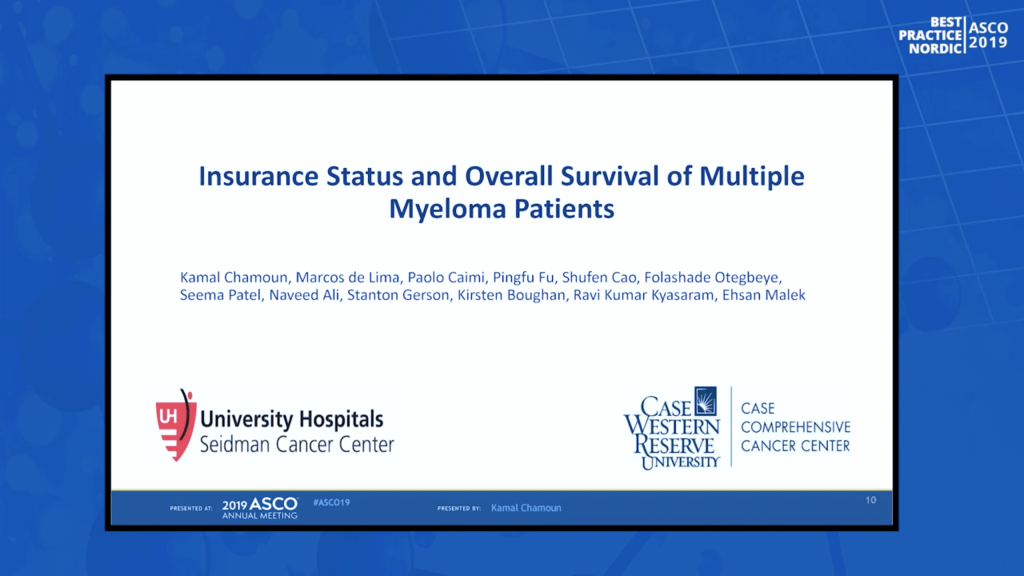 BEST PRACTICE NORDIC | ASCO 2019

Insurance Status and Overall Survival of Multiple Myeloma Patients

Kamal Chamoun, Marcos de Lima, Paolo Caimi, Pingfu Fu, Shufen Cao, Folashade Otegbeye, Seema Patel, Naveed Ali, Stanton Gerson, Kirsten Boughan, Ravi Kumar Kyasaram, Ehsan Malek

UH University Hospitals Seidman Cancer Center

CASE WESTERN RESERVE UNIVERSITY | CASE COMPREHENSIVE CANCER CENTER

PRESENTED AT: 2019 ASCO ANNUAL MEETING #ASCO19 PRESENTED BY: Kamal Chamoun

10